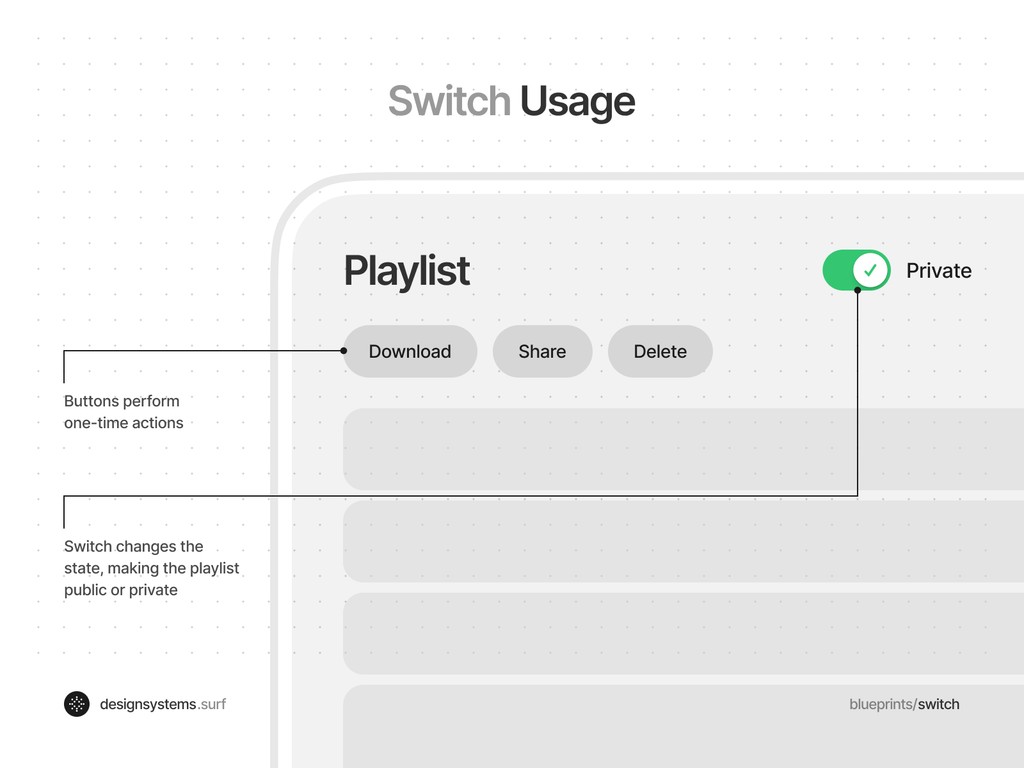 Switch Usage

Playlist

Private

Download Share Delete

Buttons perform one-time actions

Switch changes the state, making the playlist public or private

designsystems.surf

blueprints/switch